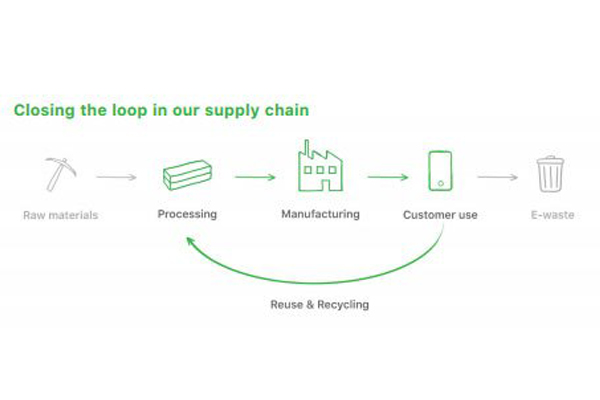 Closing the loop in our supply chain

Raw materials

Processing

Manufacturing

Customer use

E-waste

Reuse & Recycling